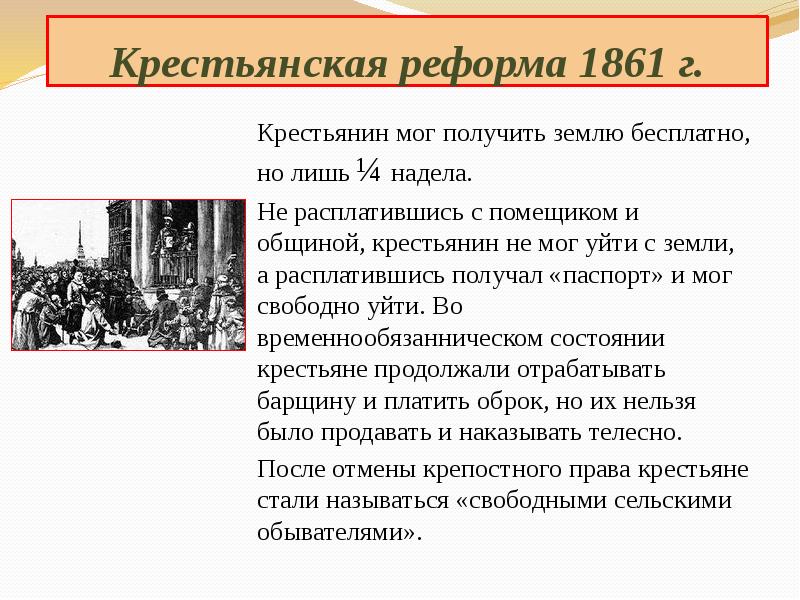 Крестьянская реформа 1861 г.

Крестьянин мог получить землю бесплатно, но лишь ¼ надела.

Не расплатившись с помещиком и общиной, крестьянин не мог уйти с земли, а расплатившись получал «паспорт» и мог свободно уйти. Во временнообязанническом состоянии крестьяне продолжали отрабатывать барщину и платить оброк, но их нельзя было продавать и наказывать телесно.

После отмены крепостного права крестьяне стали называться «свободными сельскими обывателями».